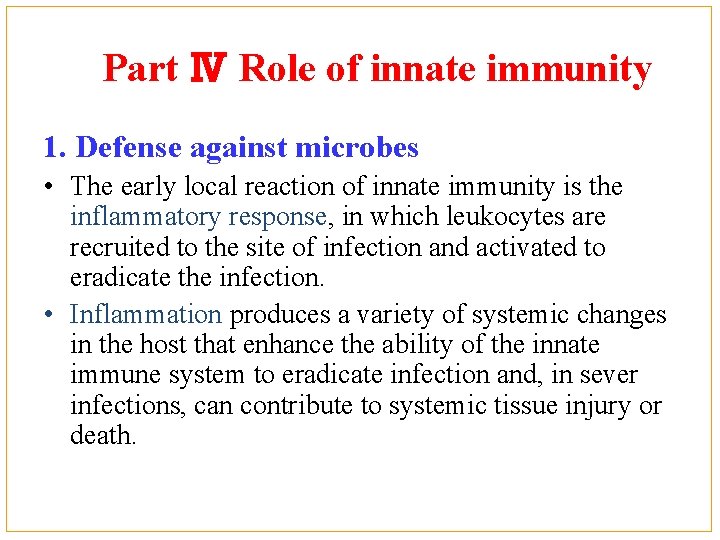 Part Ⅳ Role of innate immunity

1. Defense against microbes

• The early local reaction of innate immunity is the inflammatory response, in which leukocytes are recruited to the site of infection and activated to eradicate the infection.

• Inflammation produces a variety of systemic changes in the host that enhance the ability of the innate immune system to eradicate infection and, in sever infections, can contribute to systemic tissue injury or death.